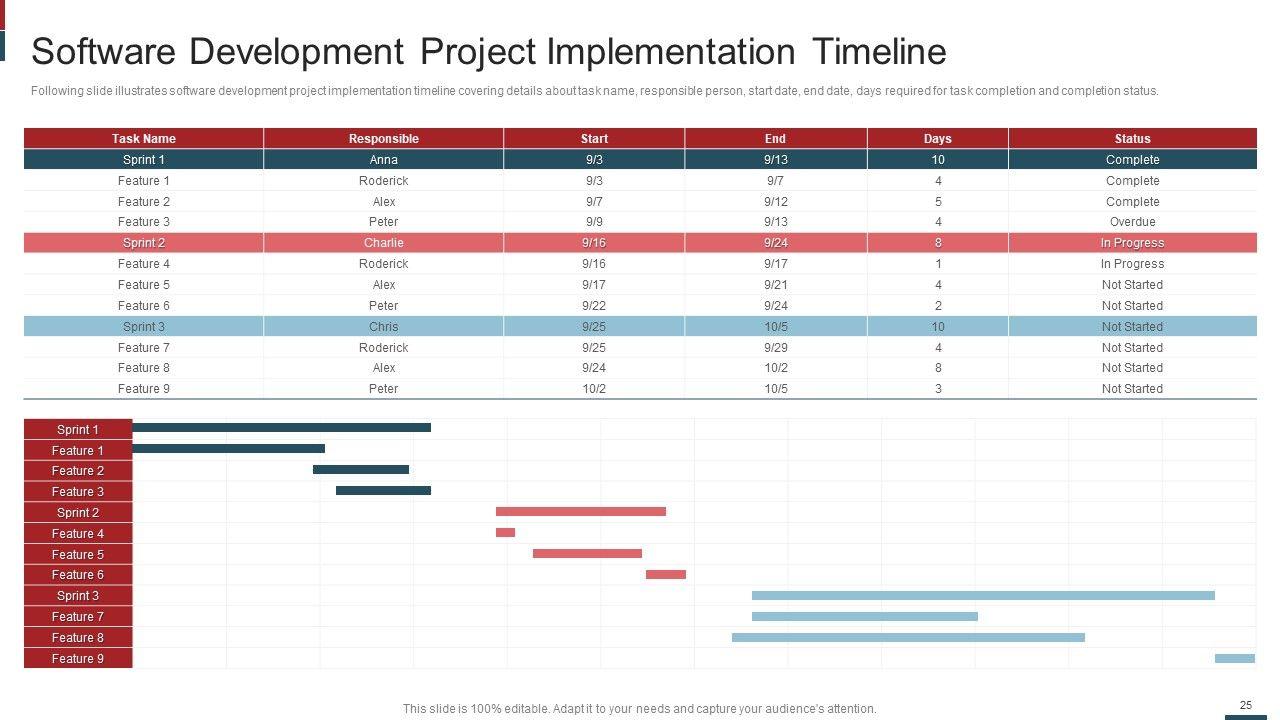 Software Development Project Implementation Timeline

Following slide illustrates software development project implementation timeline covering details about task name, responsible person, start date, end date, days required for task completion and completion status.

| Task Name | Responsible | Start | End | Days | Status |
|---|---|---|---|---|---|
| Sprint 1 | Anna | 9/3 | 9/13 | 10 | Complete |
| Feature 1 | Roderick | 9/3 | 9/7 | 4 | Complete |
| Feature 2 | Alex | 9/7 | 9/12 | 5 | Complete |
| Feature 3 | Peter | 9/9 | 9/13 | 4 | Overdue |
| Sprint 2 | Charlie | 9/16 | 9/24 | 8 | In Progress |
| Feature 4 | Roderick | 9/16 | 9/17 | 1 | In Progress |
| Feature 5 | Alex | 9/17 | 9/21 | 4 | Not Started |
| Feature 6 | Peter | 9/22 | 9/24 | 2 | Not Started |
| Sprint 3 | Chris | 9/25 | 10/5 | 10 | Not Started |
| Feature 7 | Roderick | 9/25 | 9/29 | 4 | Not Started |
| Feature 8 | Alex | 9/24 | 10/2 | 8 | Not Started |
| Feature 9 | Peter | 10/2 | 10/5 | 3 | Not Started |

Sprint 1
Feature 1
Feature 2
Feature 3
Sprint 2
Feature 4
Feature 5
Feature 6
Sprint 3
Feature 7
Feature 8
Feature 9

This slide is 100% editable. Adapt it to your needs and capture your audience's attention.

25